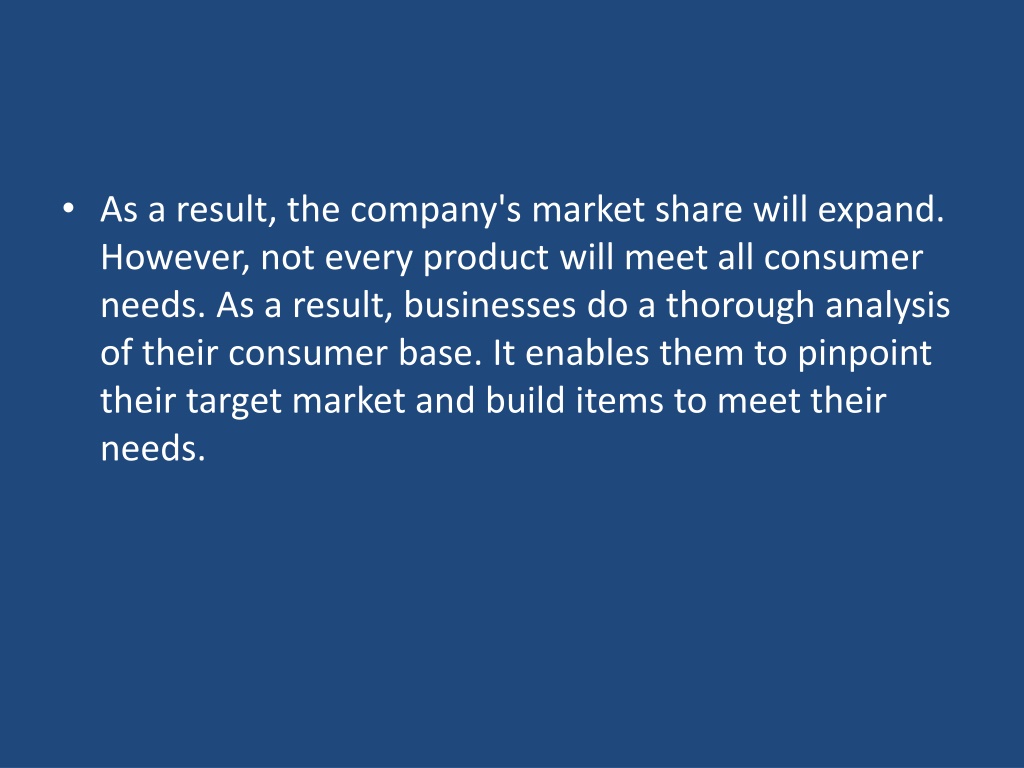 • As a result, the company's market share will expand. However, not every product will meet all consumer needs. As a result, businesses do a thorough analysis of their consumer base. It enables them to pinpoint their target market and build items to meet their needs.